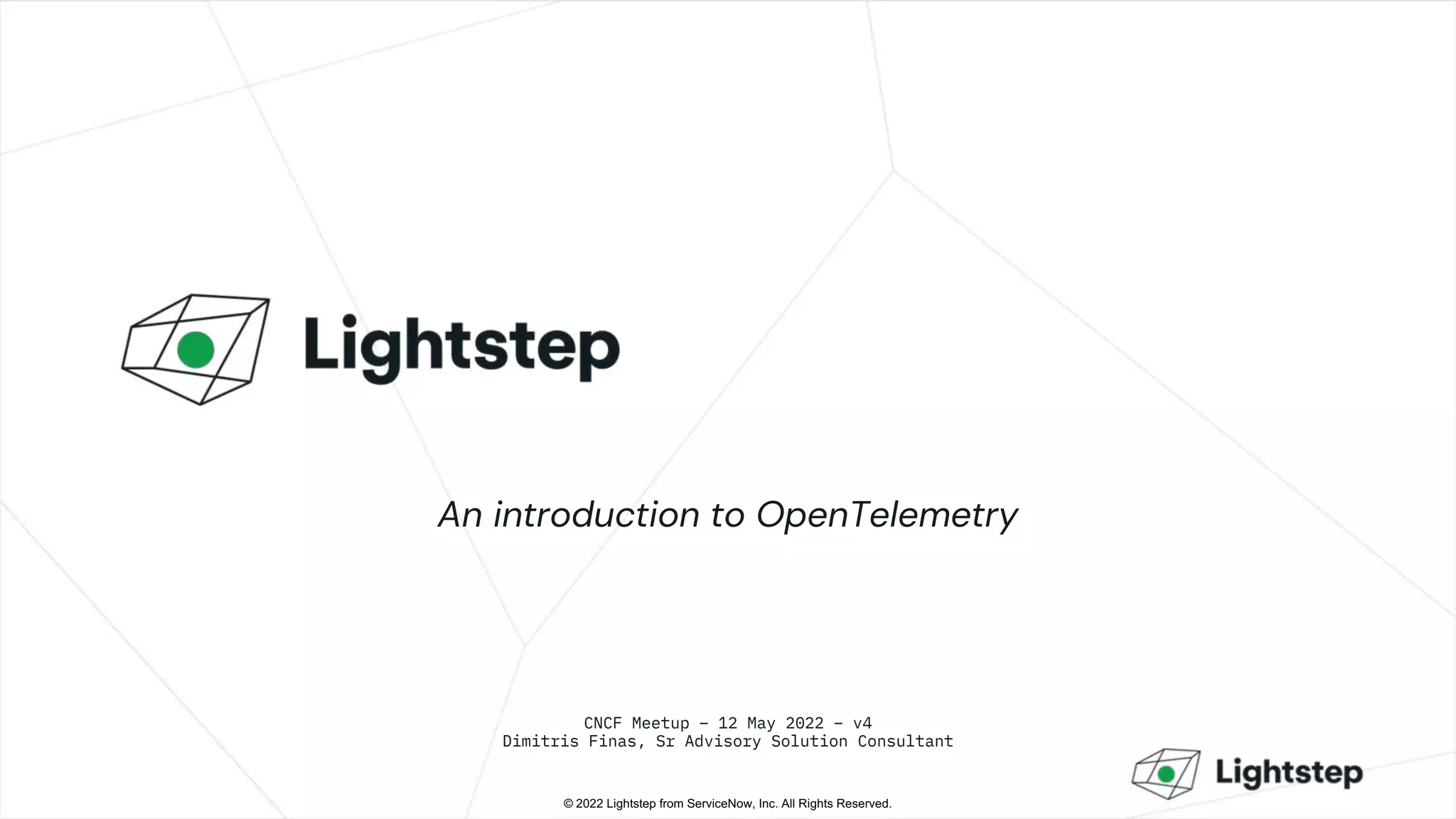 Lightstep

An introduction to OpenTelemetry

CNCF Meetup – 12 May 2022 – v4
Dimitris Finas, Sr Advisory Solution Consultant

Lightstep

© 2022 Lightstep from ServiceNow, Inc. All Rights Reserved.